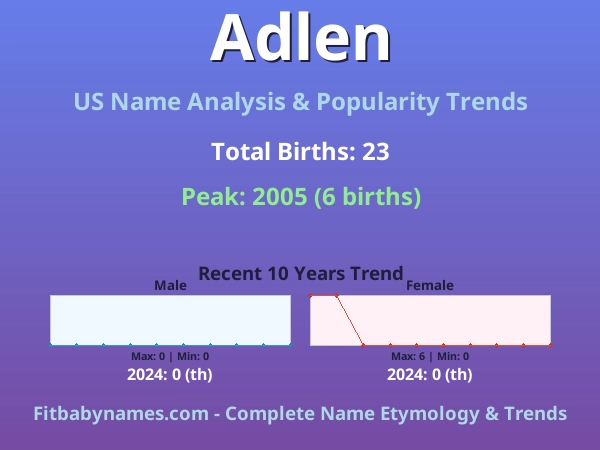 Adlen

US Name Analysis & Popularity Trends

Total Births: 23

Peak: 2005 (6 births)

Recent 10 Years Trend

Male

Max: 0 | Min: 0

2024: 0 (th)

Female

Max: 6 | Min: 0

2024: 0 (th)

Fitbabynames.com - Complete Name Etymology & Trends